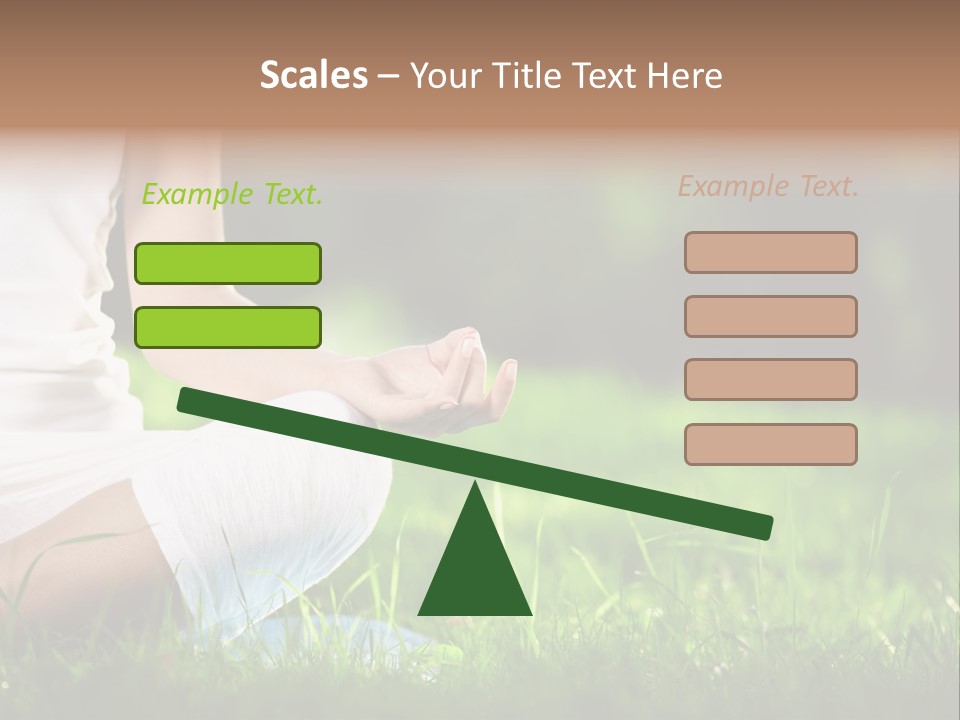 Scales – Your Title Text Here

Example Text.

Example Text.